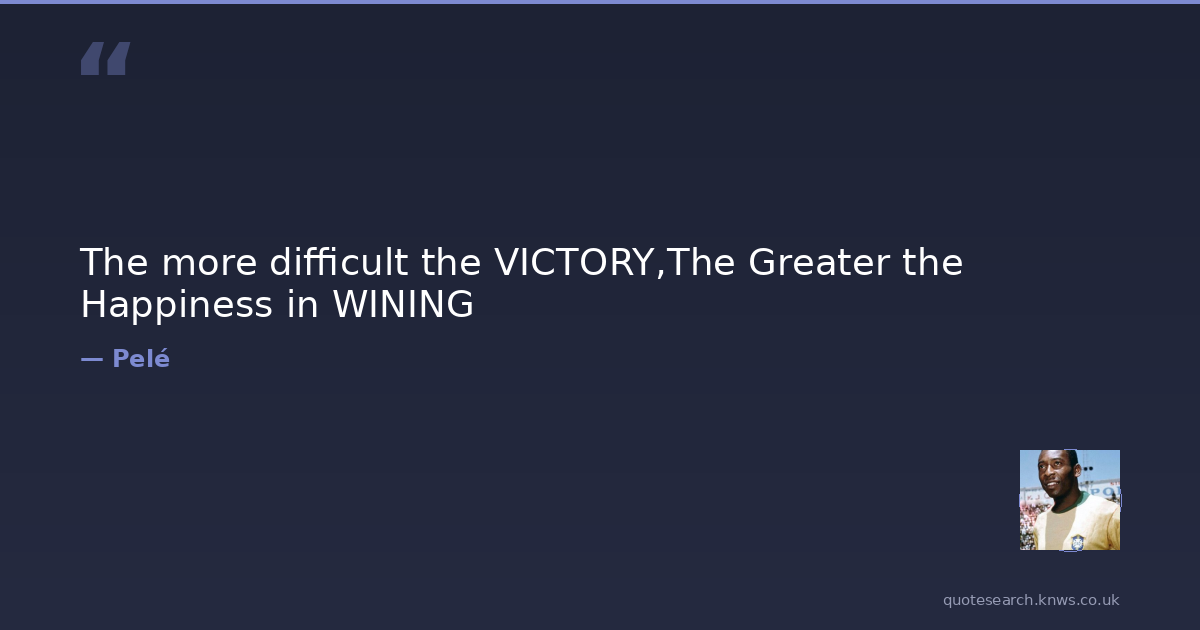 “

The more difficult the VICTORY,The Greater the Happiness in WINING

— Pelé

quotesearch.knws.co.uk